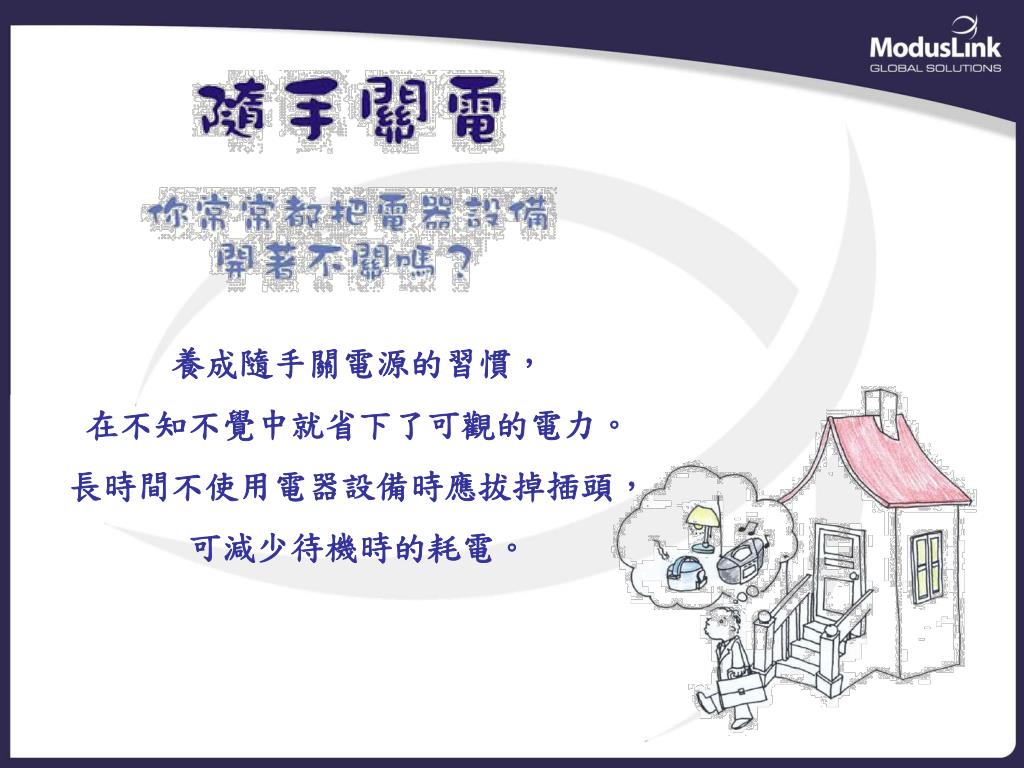 ModusLink
GLOBAL SOLUTIONS

隨手關電

你常常都把電器設備
開著不關嗎？

養成隨手關電源的習慣，
在不知不覺中就省下了可觀的電力。
長時間不使用電器設備時應拔掉插頭，
可減少待機時的耗電。